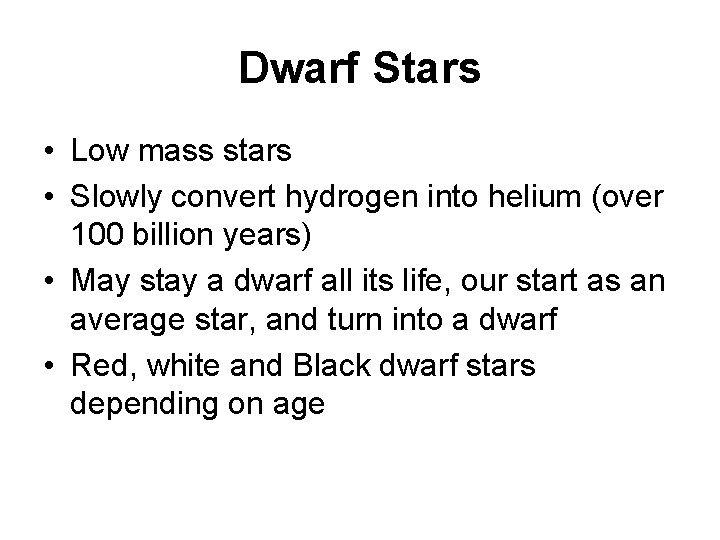 Dwarf Stars

• Low mass stars
• Slowly convert hydrogen into helium (over 100 billion years)
• May stay a dwarf all its life, our start as an average star, and turn into a dwarf
• Red, white and Black dwarf stars depending on age